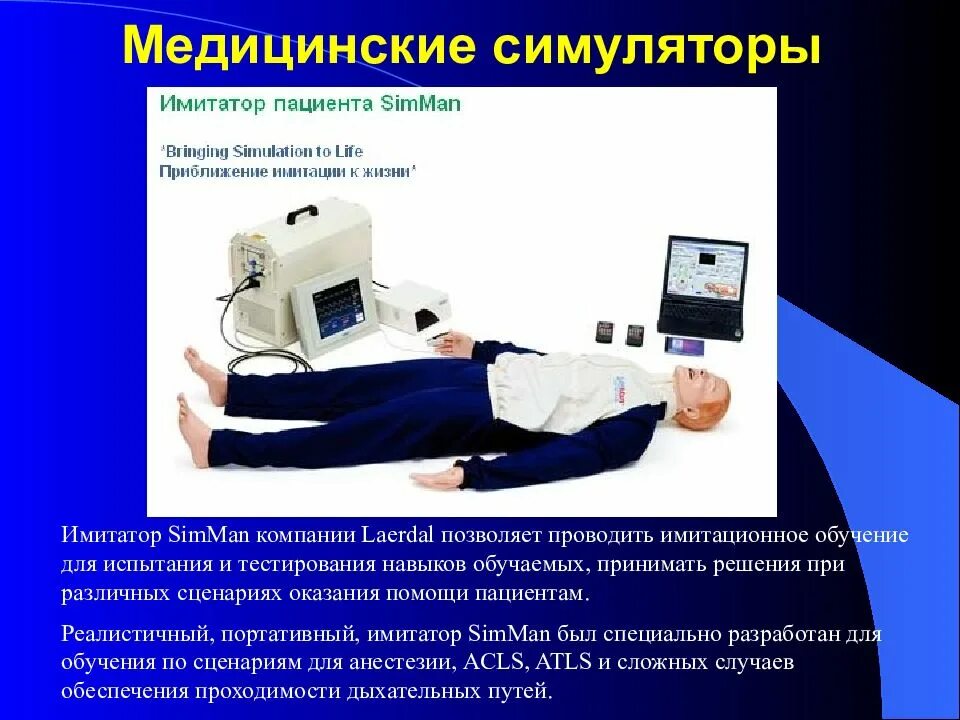 Медицинские симуляторы

Имитатор пациента SimMan

'Bringing Simulation to Life
Приближение имитации к жизни'

Имитатор SimMan компании Laerdal позволяет проводить имитационное обучение для испытания и тестирования навыков обучаемых, принимать решения при различных сценариях оказания помощи пациентам.

Реалистичный, портативный, имитатор SimMan был специально разработан для обучения по сценариям для анестезии, ACLS, ATLS и сложных случаев обеспечения проходимости дыхательных путей.